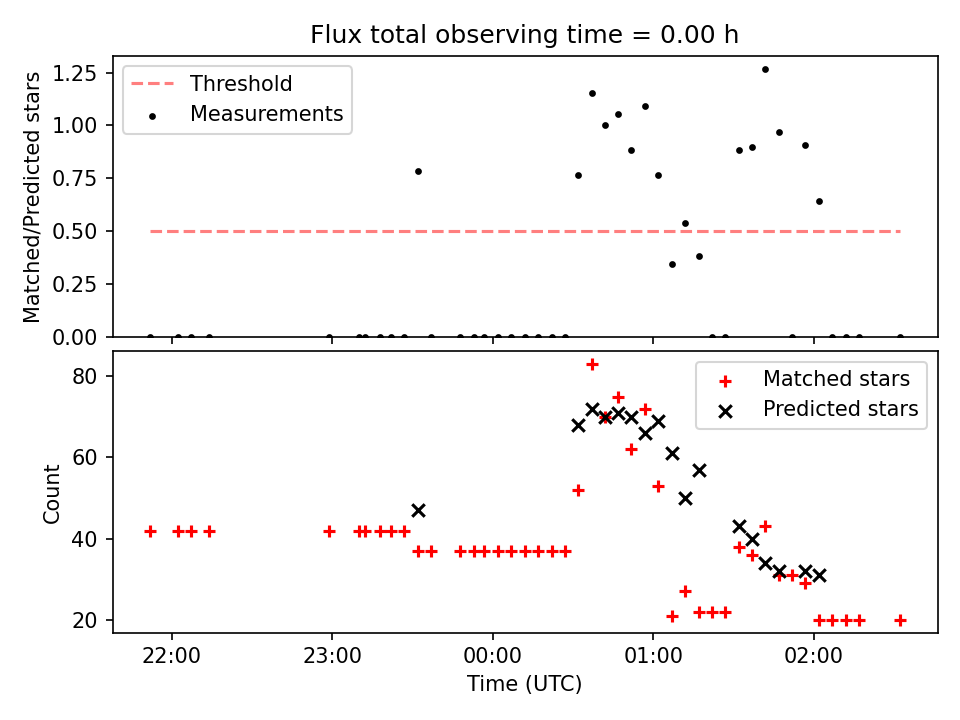 Flux total observing time = 0.00 h

Matched/Predicted stars

1.25
1.00
0.75
0.50
0.25
0.00

Threshold
Measurements

Count

80
60
40
20

Matched stars
Predicted stars

22:00
23:00
00:00
01:00
02:00

Time (UTC)